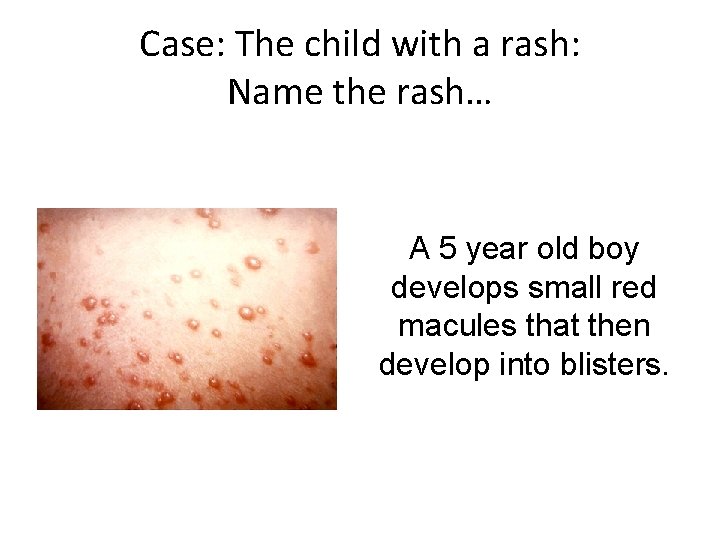 Case: The child with a rash:
Name the rash…

A 5 year old boy develops small red macules that then develop into blisters.